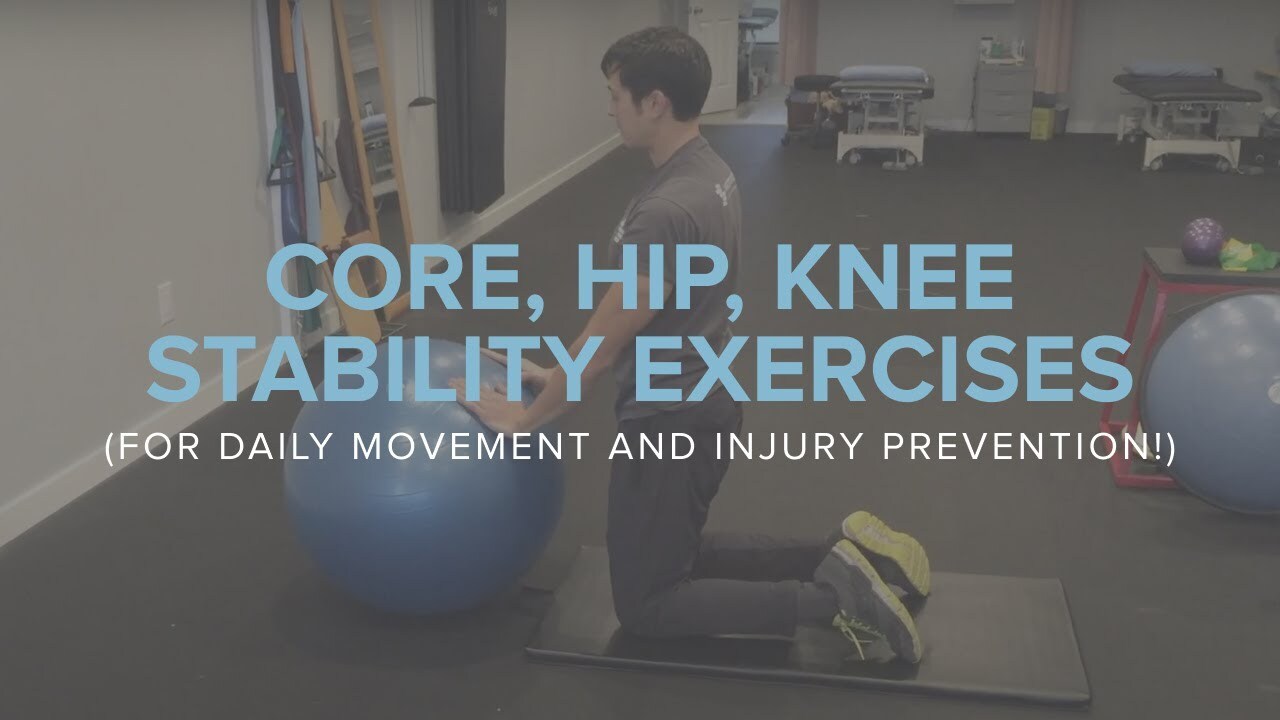 CORE, HIP, KNEE STABILITY EXERCISES
(FOR DAILY MOVEMENT AND INJURY PREVENTION!)